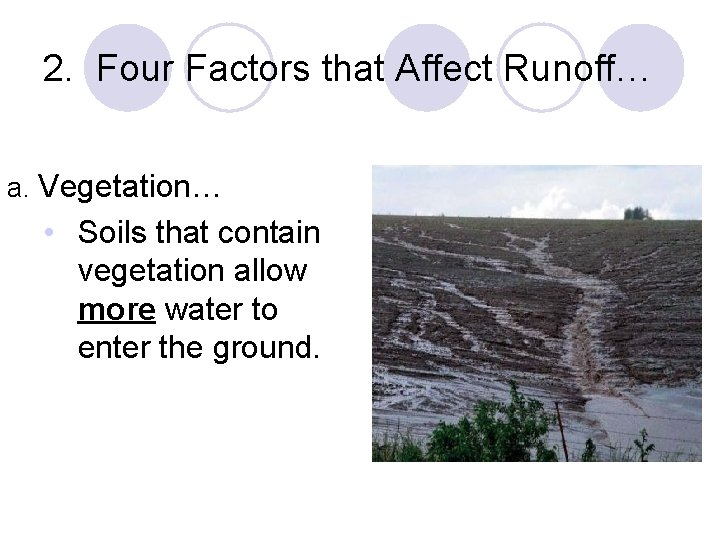 2. Four Factors that Affect Runoff…

a. Vegetation…

• Soils that contain vegetation allow more water to enter the ground.